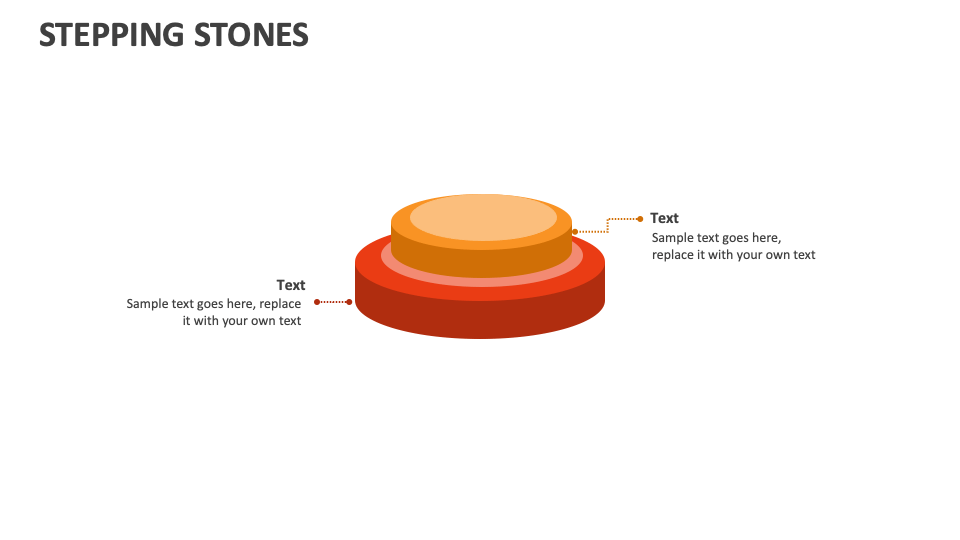 STEPPING STONES

Text
Sample text goes here, replace it with your own text

Text
Sample text goes here, replace it with your own text